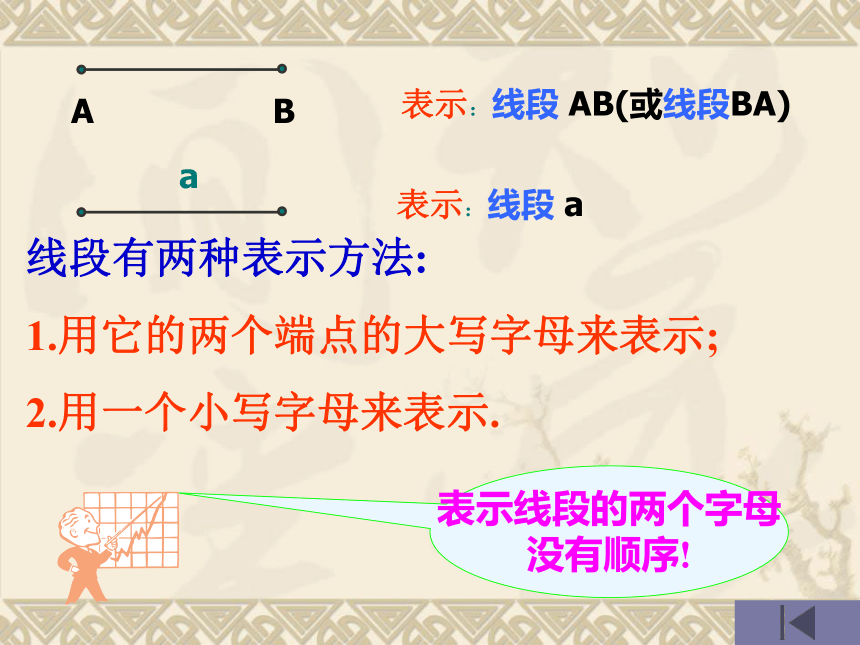 A B

表示：线段 AB(或线段BA)

a

表示：线段 a

线段有两种表示方法:

1.用它的两个端点的大写字母来表示;

2.用一个小写字母来表示.

表示线段的两个字母没有顺序!